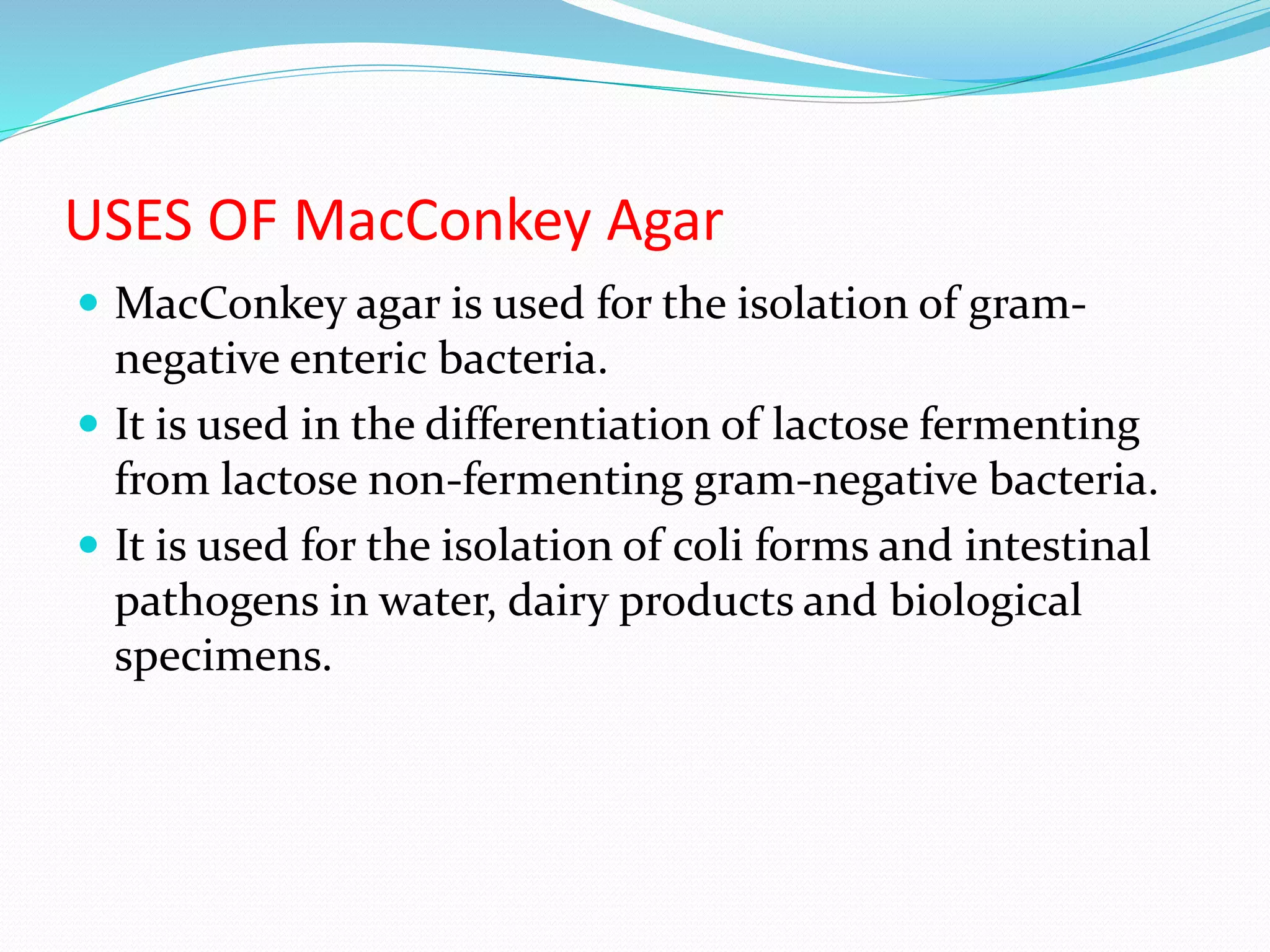 USES OF MacConkey Agar

- MacConkey agar is used for the isolation of gram-negative enteric bacteria.
- It is used in the differentiation of lactose fermenting from lactose non-fermenting gram-negative bacteria.
- It is used for the isolation of coli forms and intestinal pathogens in water, dairy products and biological specimens.